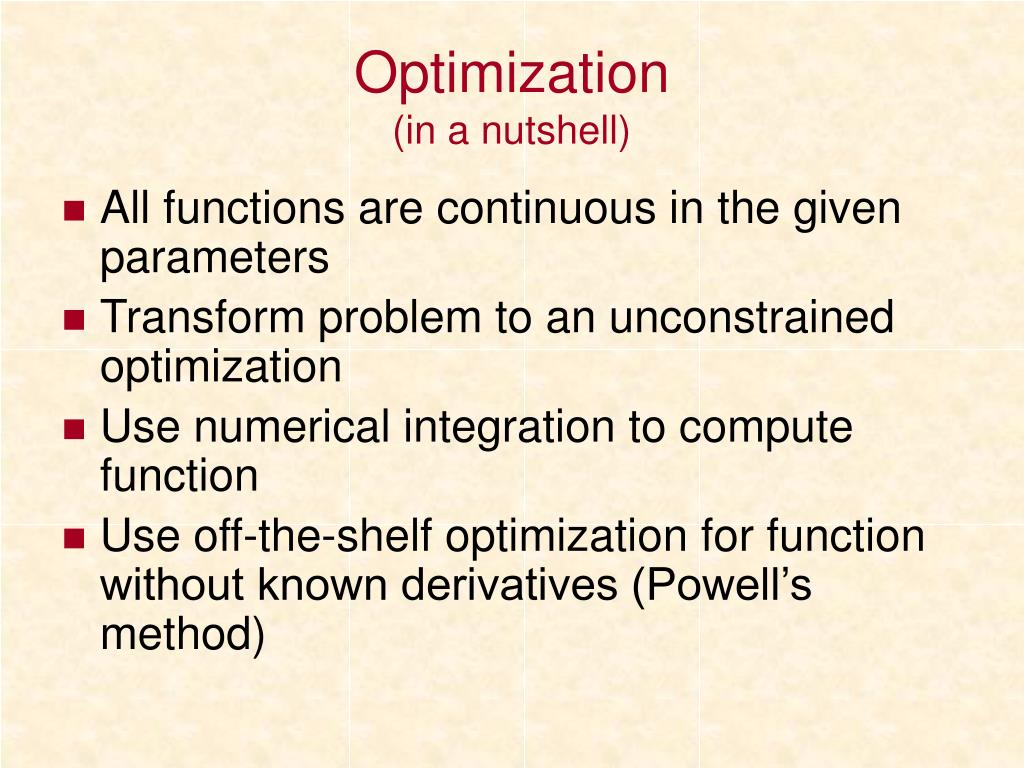 Optimization
(in a nutshell)

- All functions are continuous in the given parameters
- Transform problem to an unconstrained optimization
- Use numerical integration to compute function
- Use off-the-shelf optimization for function without known derivatives (Powell’s method)